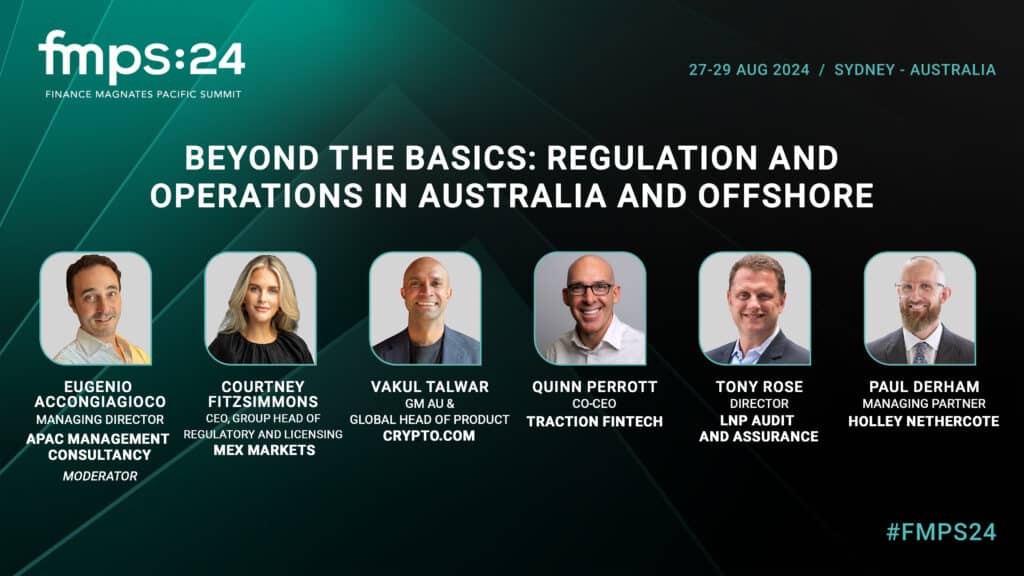 fmps:24
FINANCE MAGNATES PACIFIC SUMMIT

27-29 AUG 2024 / SYDNEY - AUSTRALIA

BEYOND THE BASICS: REGULATION AND OPERATIONS IN AUSTRALIA AND OFFSHORE

EUGENIO ACCONGIAGIOCO
MANAGING DIRECTOR
APAC MANAGEMENT CONSULTANCY
MODERATOR

COURTNEY FITZSIMMONS
CEO, GROUP HEAD OF REGULATORY AND LICENSING
MEX MARKETS

VAKUL TALWAR
GM AU &
GLOBAL HEAD OF PRODUCT
CRYPTO.COM

QUINN PERROTT
CO-CEO
TRACTION FINTECH

TONY ROSE
DIRECTOR
LNP AUDIT AND ASSURANCE

PAUL DERHAM
MANAGING PARTNER
HOLLEY NETHERCOTE

#FMPS24